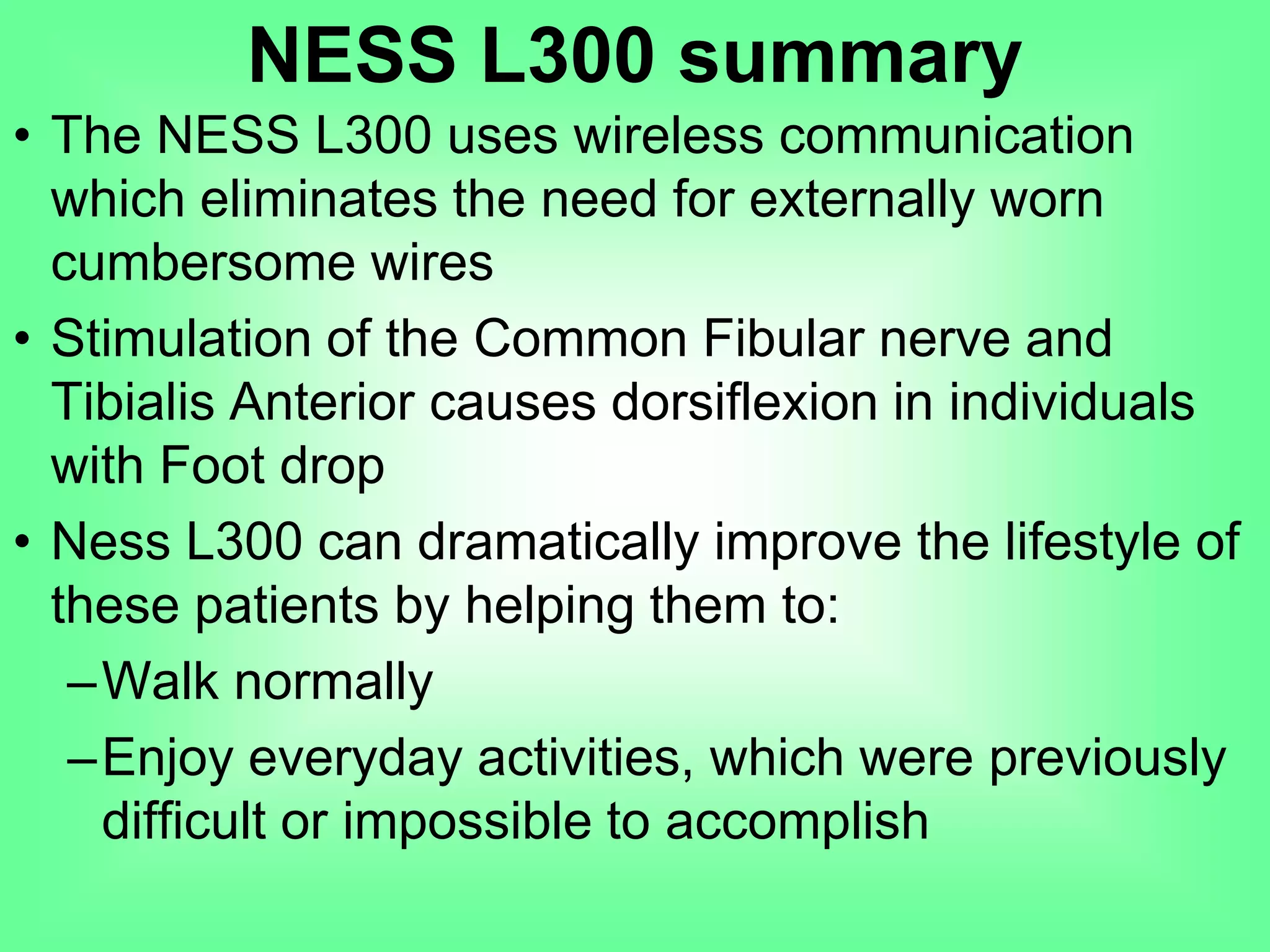 NESS L300 summary

• The NESS L300 uses wireless communication which eliminates the need for externally worn cumbersome wires

• Stimulation of the Common Fibular nerve and Tibialis Anterior causes dorsiflexion in individuals with Foot drop

• Ness L300 can dramatically improve the lifestyle of these patients by helping them to:

– Walk normally

– Enjoy everyday activities, which were previously difficult or impossible to accomplish